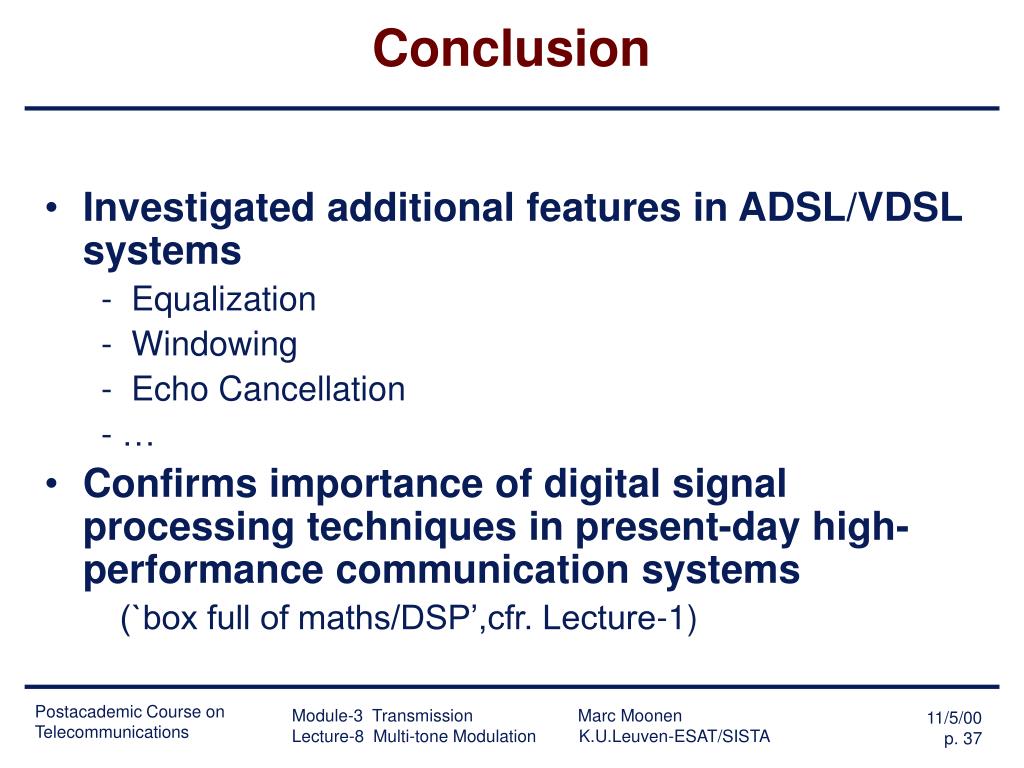 Conclusion

• Investigated additional features in ADSL/VDSL systems
- Equalization
- Windowing
- Echo Cancellation
- …

• Confirms importance of digital signal processing techniques in present-day high-performance communication systems
(`box full of maths/DSP’,cfr. Lecture-1)

Postacademic Course on Telecommunications

Module-3 Transmission
Lecture-8 Multi-tone Modulation

Marc Moonen
K.U.Leuven-ESAT/SISTA

11/5/00
p. 37